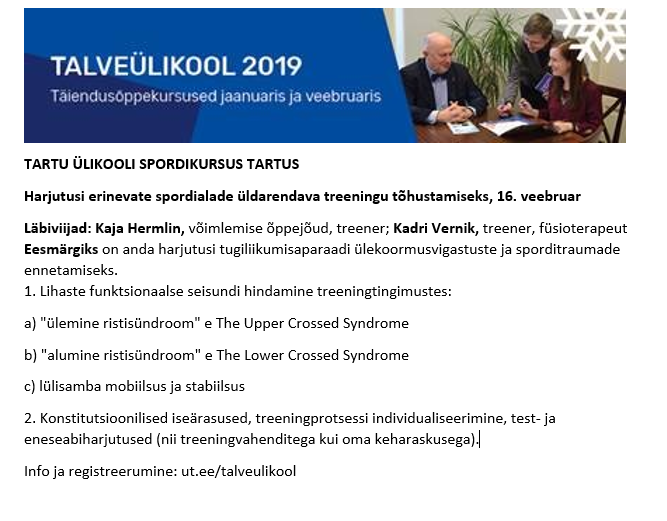 TALVEÜLIKOOL 2019
Täiendusõppekursused jaanuaris ja veebruaris

TARTU ÜLIKOOLI SPORDIKURSUS TARTUS

Harjutusi erinevate spordialade üldarendava treeningu tõhustamiseks, 16. veebruar

Läbiviijad: Kaja Hermlin, võimlemise õppejõud, treener; Kadri Vernik, treener, füsioterapeut
Eesmärgiks on anda harjutusi tugiliikumisaparaadi ülekoormusvigastuste ja sporditraumade ennetamiseks.
1. Lihaste funktsionaalse seisundi hindamine treeningtingimustes:

a) "ülemine ristisündroom" e The Upper Crossed Syndrome

b) "alumine ristisündroom" e The Lower Crossed Syndrome

c) lülisamba mobiilsus ja stabiilsus

2. Konstitutsioonilised iseärasused, treeningprotsessi individualiseerimine, test- ja eneseabiharjutused (nii treeningvahenditega kui oma keharaskusega).

Info ja registreerumine: ut.ee/talveulikool